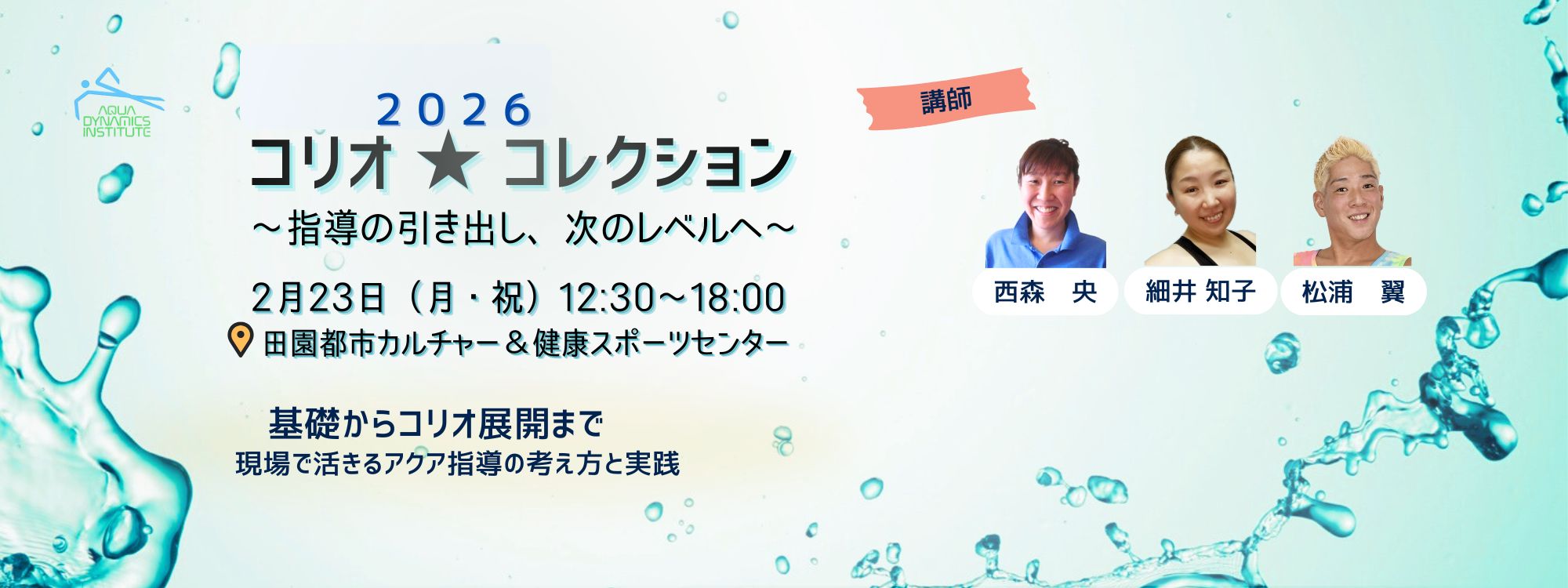 AQUA DYNAMICS INSTITUTE

2026
コリオ ★ コレクション
～指導の引き出し、次のレベルへ～

2月23日（月・祝）12:30～18:00
田園都市カルチャー＆健康スポーツセンター

基礎からコリオ展開まで
現場で活きるアクア指導の考え方と実践

講師

西森　央
細井 知子
松浦　翼